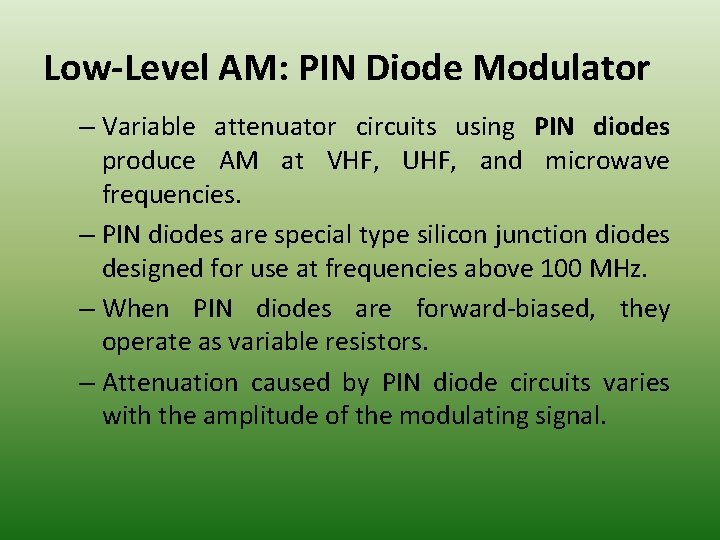 Low-Level AM: PIN Diode Modulator

– Variable attenuator circuits using PIN diodes produce AM at VHF, UHF, and microwave frequencies.

– PIN diodes are special type silicon junction diodes designed for use at frequencies above 100 MHz.

– When PIN diodes are forward-biased, they operate as variable resistors.

– Attenuation caused by PIN diode circuits varies with the amplitude of the modulating signal.